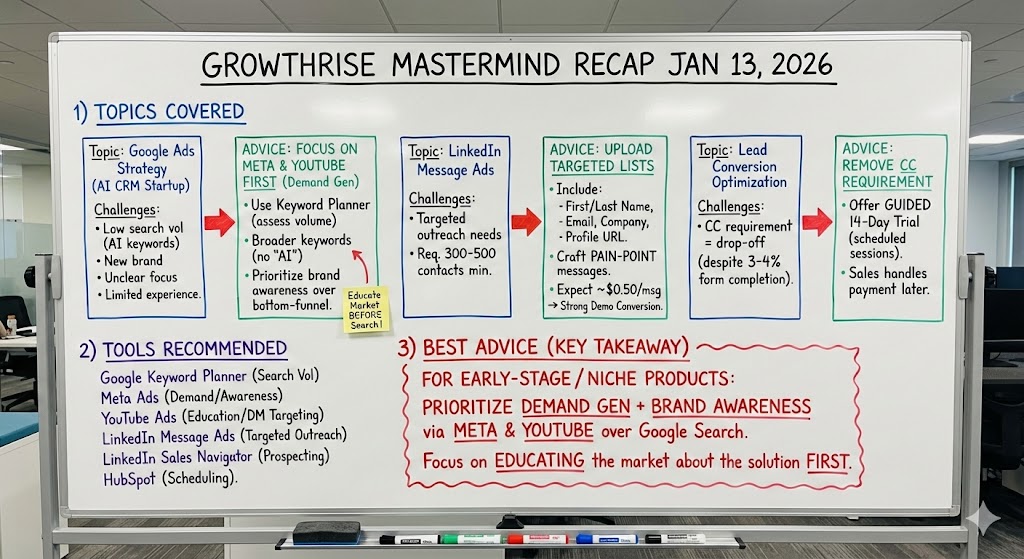 GROWTHRISE MASTERMIND RECAP JAN 13, 2026

1) TOPICS COVERED

Topic: Google Ads Strategy (AI CRM Startup)

Challenges:
• Low search vol (AI keywords)
• New brand
• Unclear focus
• Limited experience.

ADVICE: FOCUS ON META & YOUTUBE FIRST (Demand Gen)
• Use Keyword Planner (assess volume)
• Broader keywords (no "AI")
• Prioritize brand awareness over bottom-funnel.

Educate Market BEFORE Search!

Topic: LinkedIn Message Ads

Challenges:
• Targeted outreach needs
• Req. 300-500 contacts min.

ADVICE: UPLOAD TARGETED LISTS
• Include:
- First/Last Name,
- Email, Company,
- Profile URL.
• Craft PAIN-POINT messages.
• Expect ~$0.50/msg
→ Strong Demo Conversion.

Topic: Lead Conversion Optimization

Challenges:
• CC requirement = drop-off (despite 3-4% form completion).

ADVICE: REMOVE CC REQUIREMENT
• Offer GUIDED 14-Day Trial (scheduled sessions).
• Sales handles payment later.

2) TOOLS RECOMMENDED
Google Keyword Planner (Search Vol)
Meta Ads (Demand/Awareness)
YouTube Ads (Education/DM Targeting)
LinkedIn Message Ads (Targeted Outreach)
LinkedIn Sales Navigator (Prospecting)
HubSpot (Scheduling).

3) BEST ADVICE (KEY TAKEAWAY)
FOR EARLY-STAGE / NICHE PRODUCTS:
PRIORITIZE DEMAND GEN + BRAND AWARENESS via META & YOUTUBE over Google Search.
Focus on EDUCATING the market about the solution FIRST.